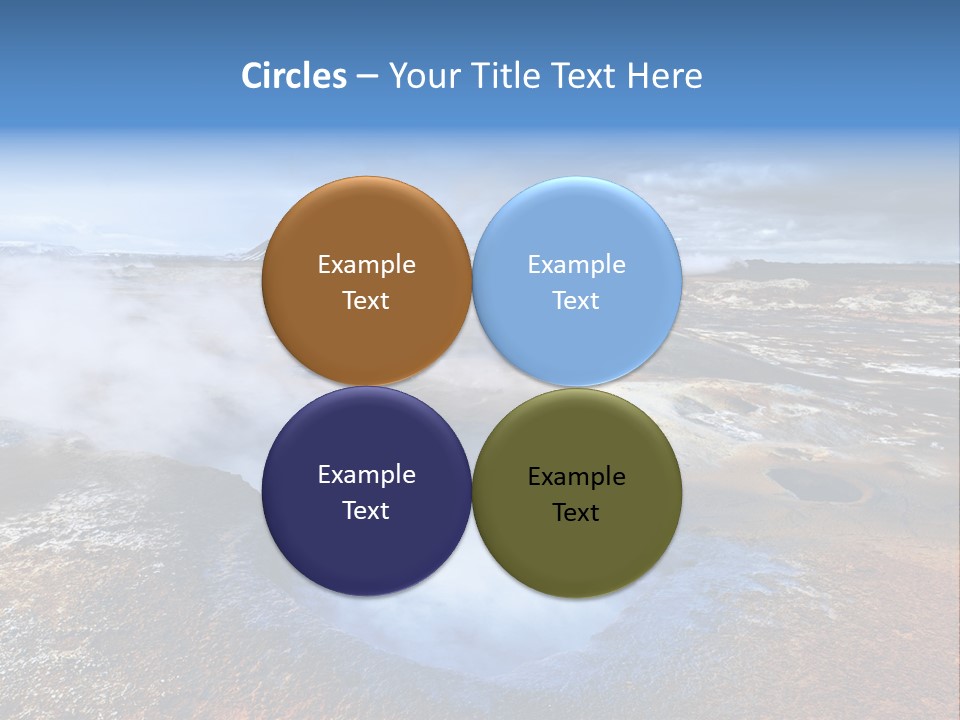 Circles – Your Title Text Here

Example Text

Example Text

Example Text

Example Text